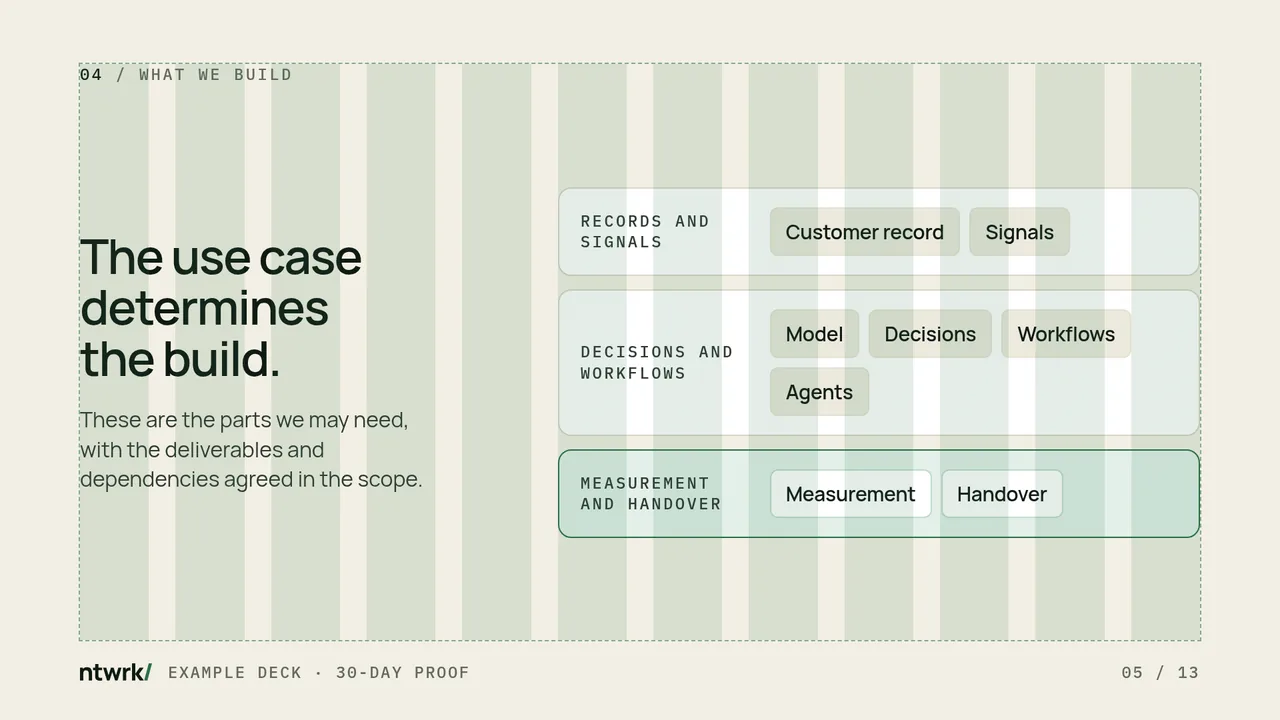 04 / WHAT WE BUILD

The use case determines the build.

These are the parts we may need, with the deliverables and dependencies agreed in the scope.

RECORDS AND SIGNALS

Customer record

Signals

DECISIONS AND WORKFLOWS

Model

Decisions

Workflows

Agents

MEASUREMENT AND HANDOVER

Measurement

Handover

ntwrk/ EXAMPLE DECK · 30-DAY PROOF

05 / 13